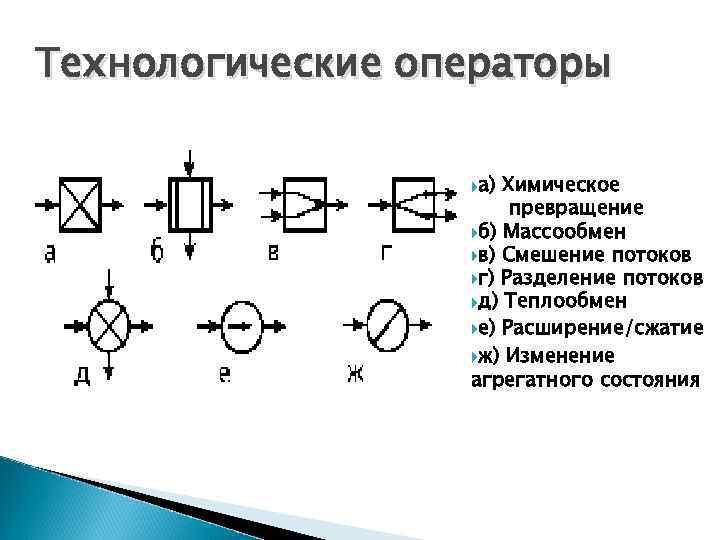 Технологические операторы

а

б

в

г

д

е

ж

а) Химическое превращение
б) Массообмен
в) Смешение потоков
г) Разделение потоков
д) Теплообмен
е) Расширение/сжатие
ж) Изменение агрегатного состояния